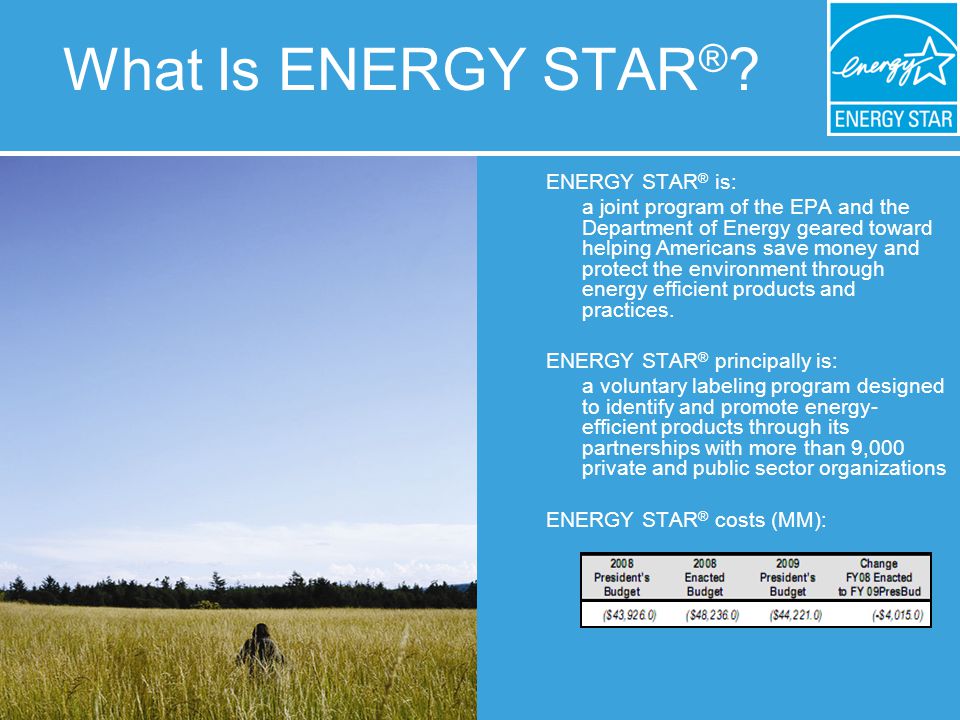 What Is ENERGY STAR®?

energy

ENERGY STAR

ENERGY STAR® is:

a joint program of the EPA and the Department of Energy geared toward helping Americans save money and protect the environment through energy efficient products and practices.

ENERGY STAR® principally is:

a voluntary labeling program designed to identify and promote energy-efficient products through its partnerships with more than 9,000 private and public sector organizations

ENERGY STAR® costs (MM):

| 2008 President's Budget | 2008 Enacted Budget | 2009 President's Budget | Change FY08 Enacted to FY 09PresBud |
|---|---|---|---|
| ($43,926.0) | ($48,236.0) | ($44,221.0) | (-$4,015.0) |